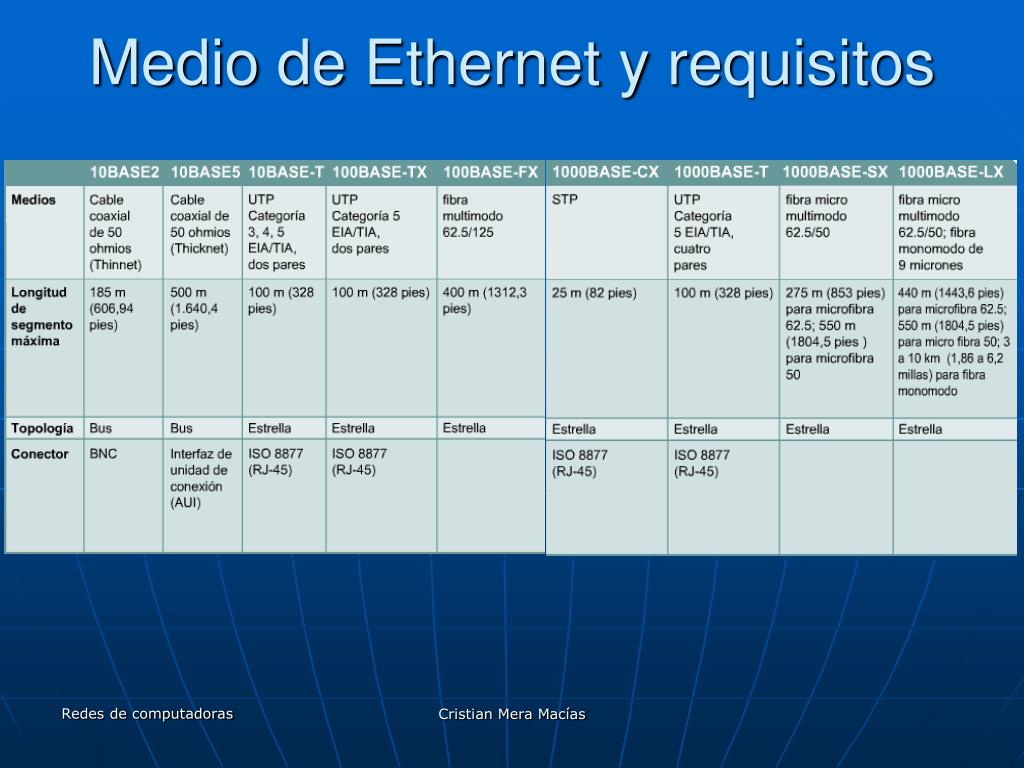 Medio de Ethernet y requisitos

| | 10BASE2 | 10BASE5 | 10BASE-T | 100BASE-TX | 100BASE-FX | 1000BASE-CX | 1000BASE-T | 1000BASE-SX | 1000BASE-LX |
|---|---|---|---|---|---|---|---|---|---|
| Medios | Cable coaxial de 50 ohmios (Thinnet) | Cable coaxial de 50 ohmios (Thicknet) | UTP Categoría 3, 4, 5 EIA/TIA, dos pares | UTP Categoría 5 EIA/TIA, dos pares | fibra multimodo 62.5/125 | STP | UTP Categoría 5 EIA/TIA, cuatro pares | fibra micro multimodo 62.5/50 | fibra micro multimodo 62.5/50; fibra monomodo de 9 micrones |
| Longitud de segmento máxima | 185 m (606,94 pies) | 500 m (1.640,4 pies) | 100 m (328 pies) | 100 m (328 pies) | 400 m (1312,3 pies) | 25 m (82 pies) | 100 m (328 pies) | 275 m (853 pies) para microfibra 62.5; 550 m (1804,5 pies ) para microfibra 50 | 440 m (1443,6 pies) para microfibra 62.5; 550 m (1804,5 pies) para micro fibra 50; 3 a 10 km (1,86 a 6,2 millas) para fibra monomodo |
| Topología | Bus | Bus | Estrella | Estrella | Estrella | Estrella | Estrella | Estrella | Estrella |
| Conector | BNC | Interfaz de unidad de conexión (AUI) | ISO 8877 (RJ-45) | ISO 8877 (RJ-45) | | ISO 8877 (RJ-45) | ISO 8877 (RJ-45) | | |

Redes de computadoras

Cristian Mera Macías